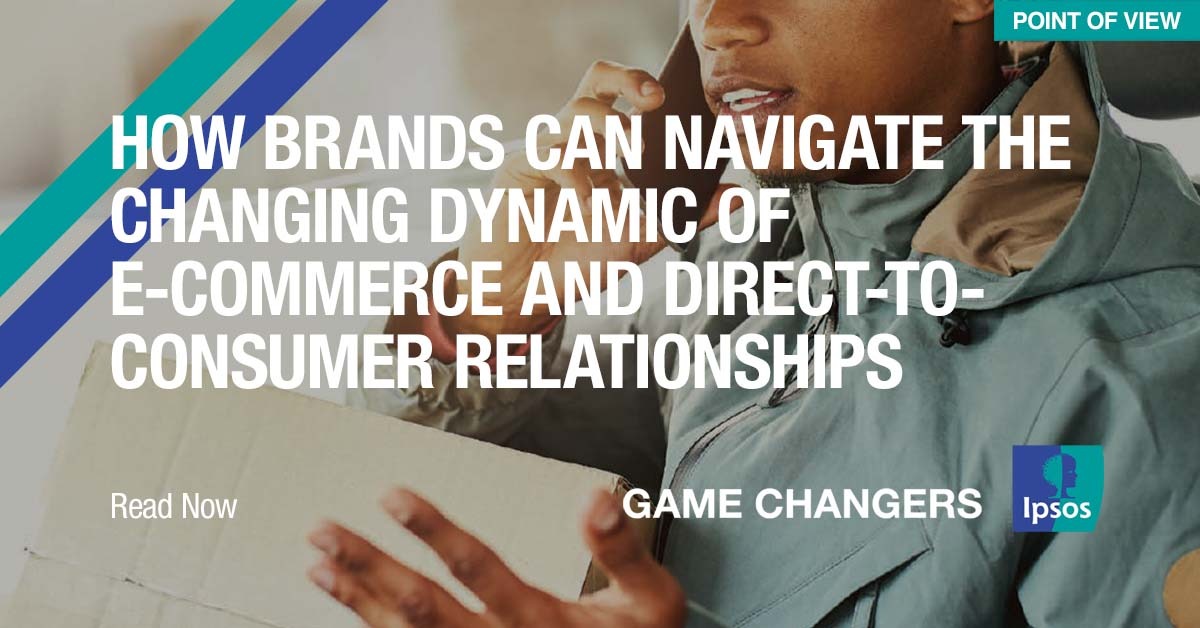 POINT OF VIEW

HOW BRANDS CAN NAVIGATE THE CHANGING DYNAMIC OF E-COMMERCE AND DIRECT-TO-CONSUMER RELATIONSHIPS

Read Now

GAME CHANGERS

Ipsos